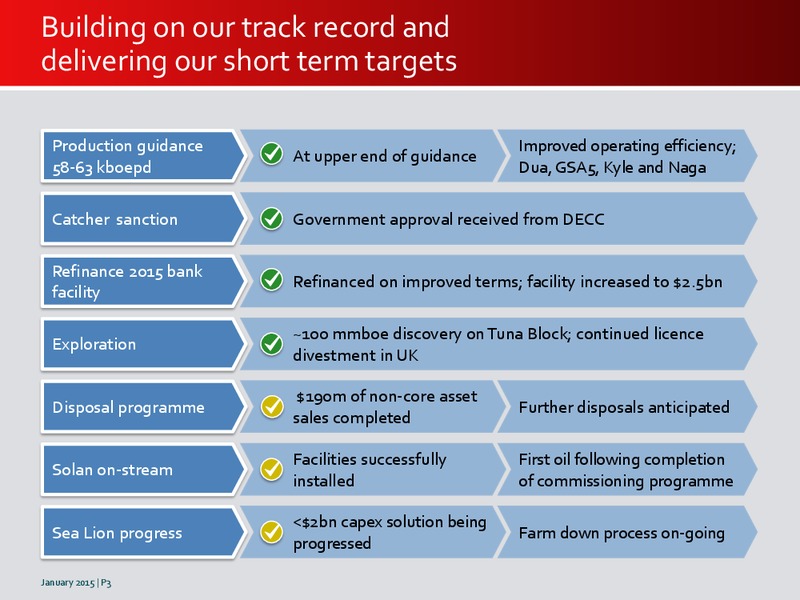 Building on our track record and delivering our short term targets

Production guidance 58-63 kboepd

At upper end of guidance

Improved operating efficiency; Dua, GSA5, Kyle and Naga

Catcher sanction

Government approval received from DECC

Refinance 2015 bank facility

Refinanced on improved terms; facility increased to $2.5bn

Exploration

~100 mmboe discovery on Tuna Block; continued licence divestment in UK

Disposal programme

$190m of non-core asset sales completed

Further disposals anticipated

Solan on-stream

Facilities successfully installed

First oil following completion of commissioning programme

Sea Lion progress

<$2bn capex solution being progressed

Farm down process on-going

January 2015 | P3